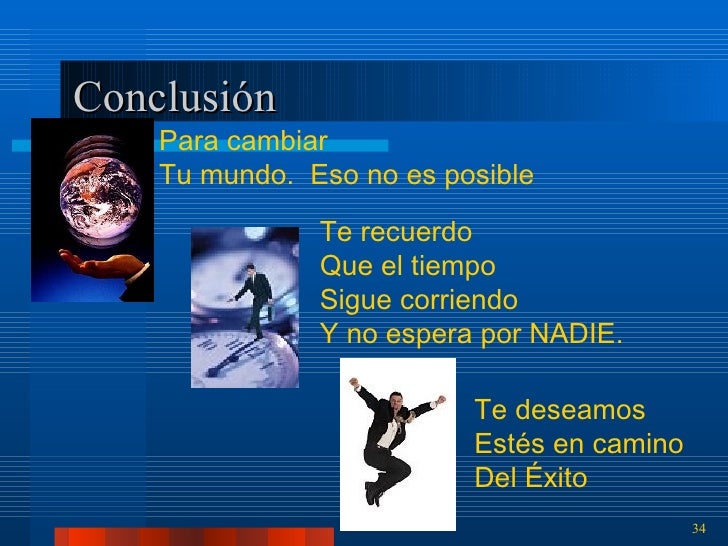 Conclusión

Para cambiar
Tu mundo. Eso no es posible

Te recuerdo
Que el tiempo
Sigue corriendo
Y no espera por NADIE.

Te deseamos
Estés en camino
Del Éxito

34